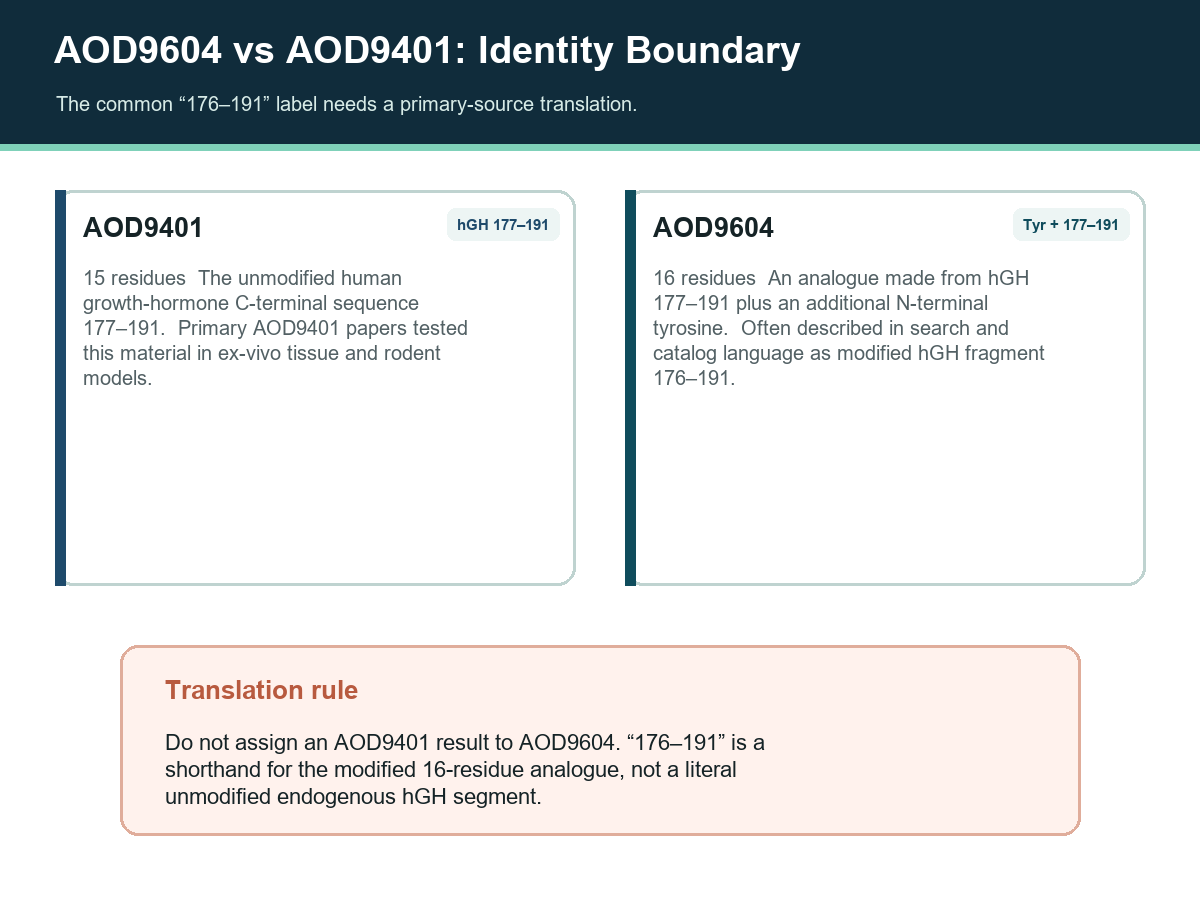 AOD9604 vs AOD9401: Identity Boundary

The common “176–191” label needs a primary-source translation.

AOD9401

hGH 177–191

15 residues  The unmodified human growth-hormone C-terminal sequence 177–191.  Primary AOD9401 papers tested this material in ex-vivo tissue and rodent models.

AOD9604

Tyr + 177–191

16 residues  An analogue made from hGH 177–191 plus an additional N-terminal tyrosine.  Often described in search and catalog language as modified hGH fragment 176–191.

Translation rule

Do not assign an AOD9401 result to AOD9604. “176–191” is a shorthand for the modified 16-residue analogue, not a literal unmodified endogenous hGH segment.